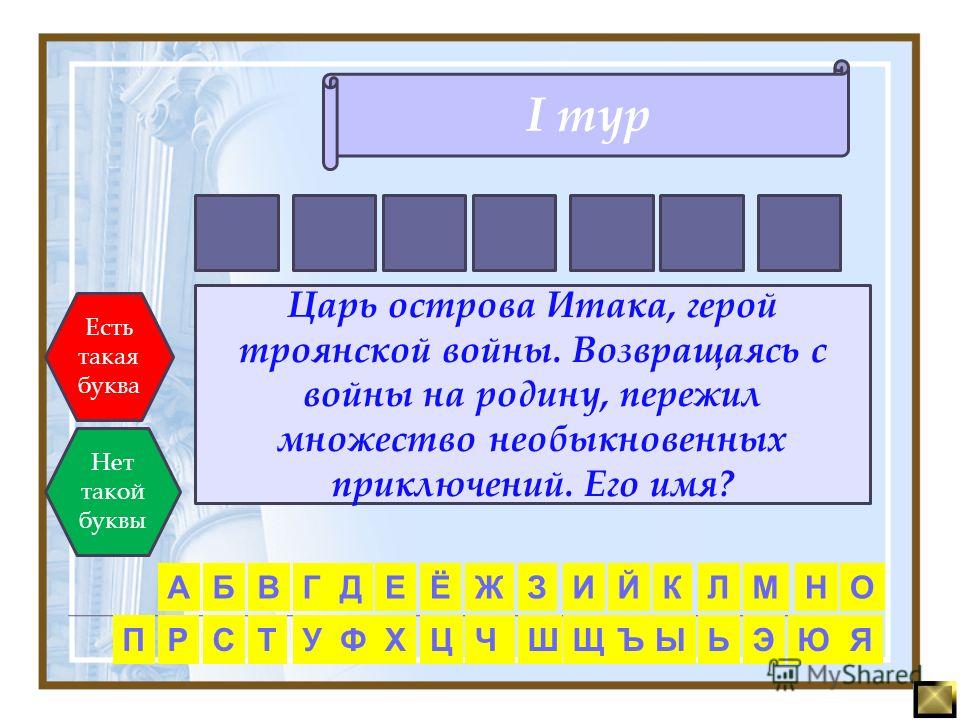 I тур

Есть такая буква

Нет такой буквы

Царь острова Итака, герой троянской войны. Возвращаясь с войны на родину, пережил множество необыкновенных приключений. Его имя?

А Б В Г Д Е Ё Ж З И Й К Л М Н О

П Р С Т У Ф Х Ц Ч Ш Щ Ъ Ы Ь Э Ю Я

MyShared